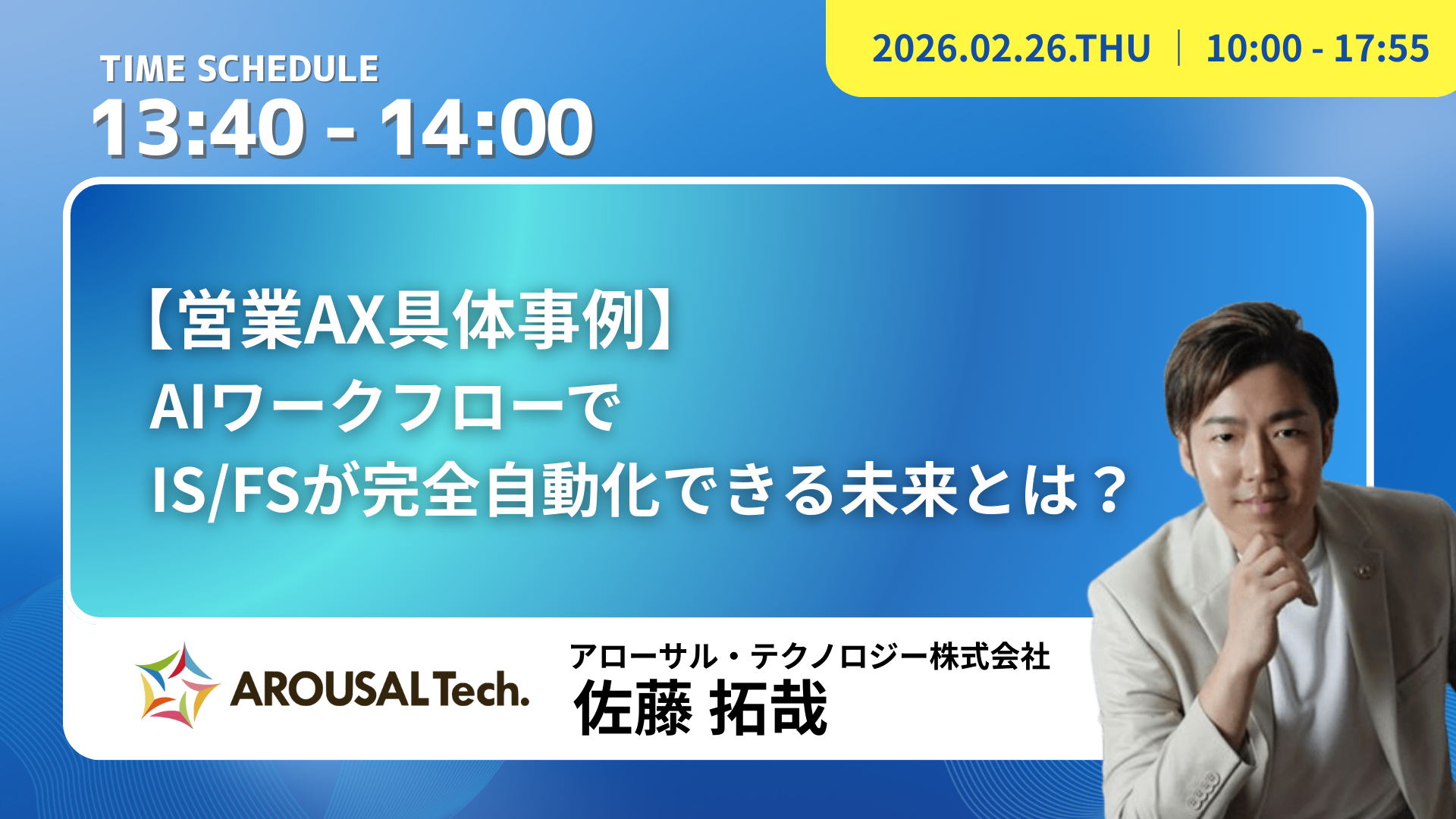 2026.02.26.THU | 10:00 - 17:55

TIME SCHEDULE
13:40 - 14:00

【営業AX具体事例】
AIワークフローで
IS/FSが完全自動化できる未来とは？

AROUSAL Tech.

アローサル・テクノロジー株式会社
佐藤 拓哉